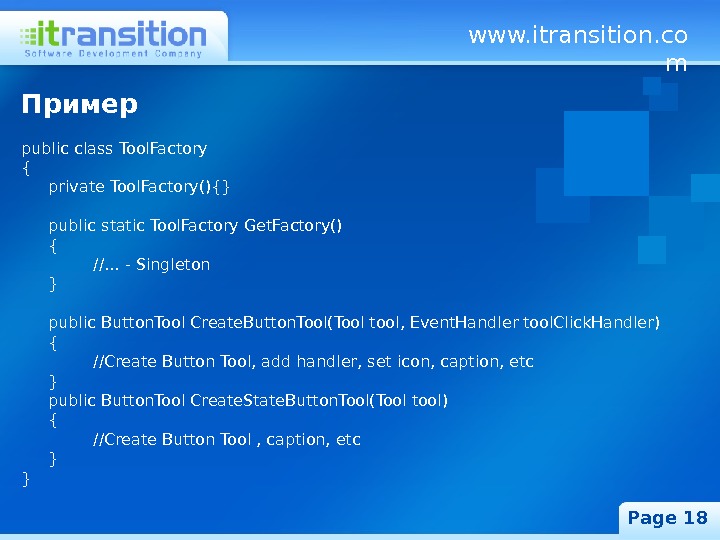 itransition
Software Development Company

www.itransition.com

Пример

public class ToolFactory
{
private ToolFactory(){}

public static ToolFactory GetFactory()
{
//... - Singleton
}

public ButtonTool CreateButtonTool(Tool tool, EventHandler toolClickHandler)
{
//Create Button Tool, add handler, set icon, caption, etc
}
public ButtonTool CreateStateButtonTool(Tool tool)
{
//Create Button Tool , caption, etc
}
}

Page 18